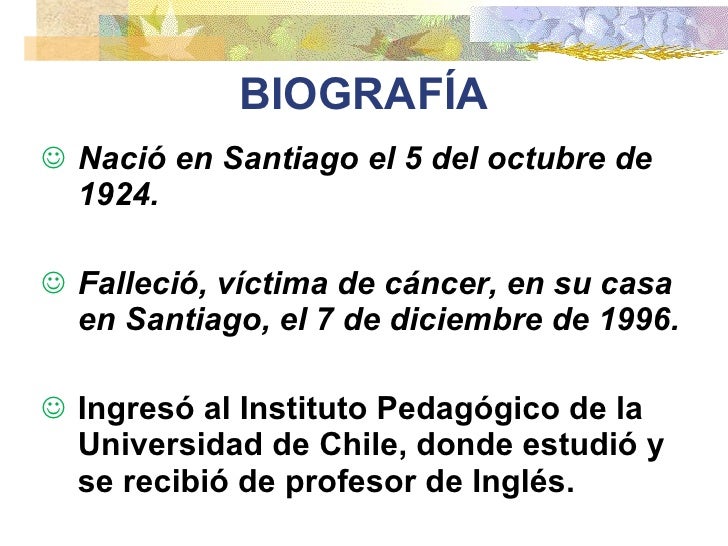 BIOGRAFÍA

☺ Nació en Santiago el 5 del octubre de 1924.

☺ Falleció, víctima de cáncer, en su casa en Santiago, el 7 de diciembre de 1996.

☺ Ingresó al Instituto Pedagógico de la Universidad de Chile, donde estudió y se recibió de profesor de Inglés.